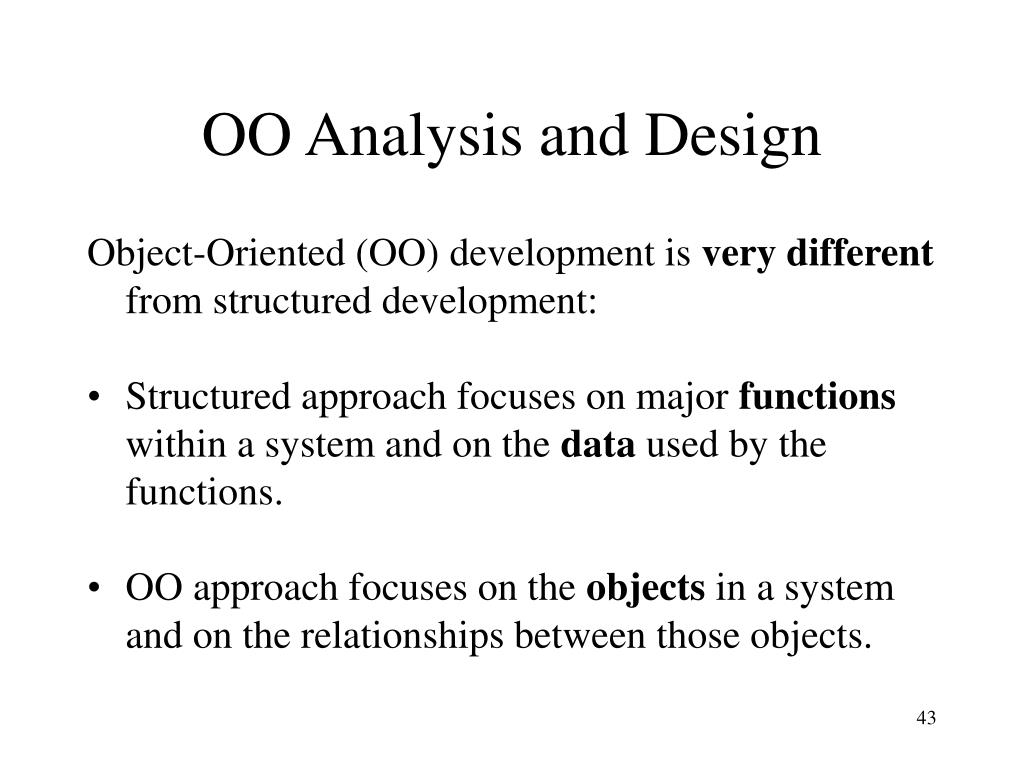 OO Analysis and Design

Object-Oriented (OO) development is very different from structured development:

• Structured approach focuses on major functions within a system and on the data used by the functions.

• OO approach focuses on the objects in a system and on the relationships between those objects.

43